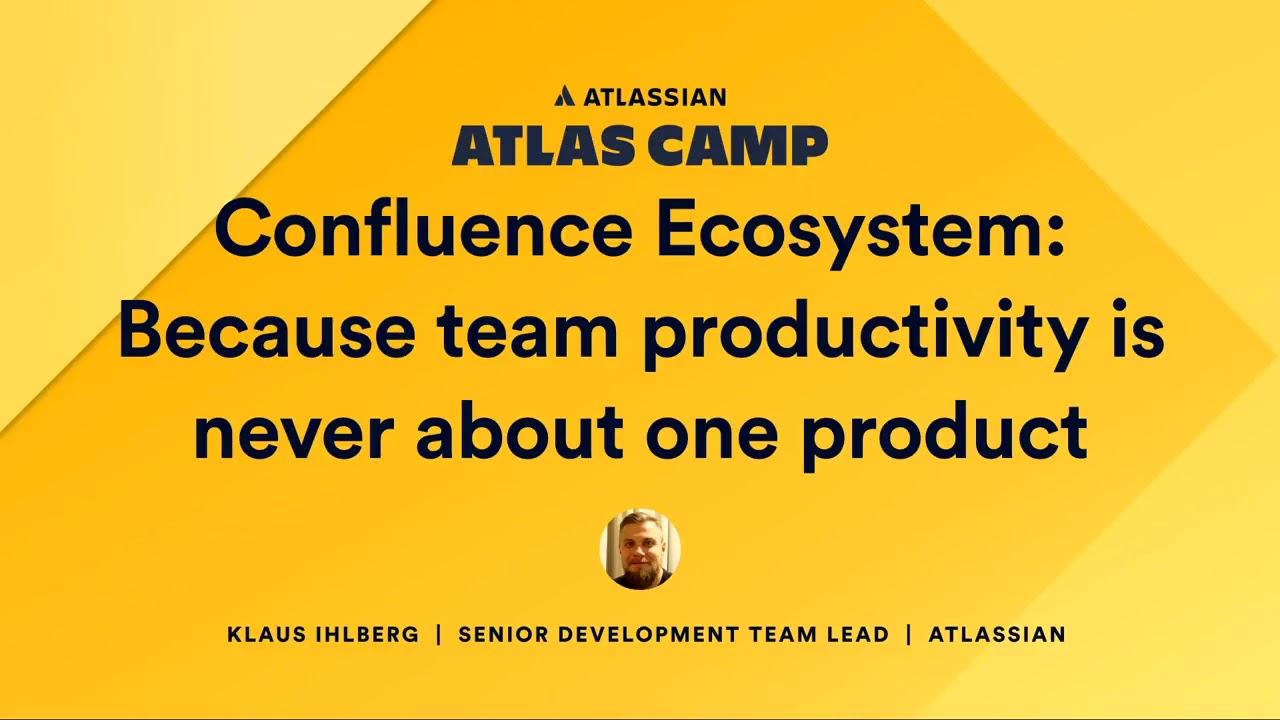 ATLASSIAN
ATLAS CAMP

Confluence Ecosystem: Because team productivity is never about one product

KLAUS IHLBERG | SENIOR DEVELOPMENT TEAM LEAD | ATLASSIAN